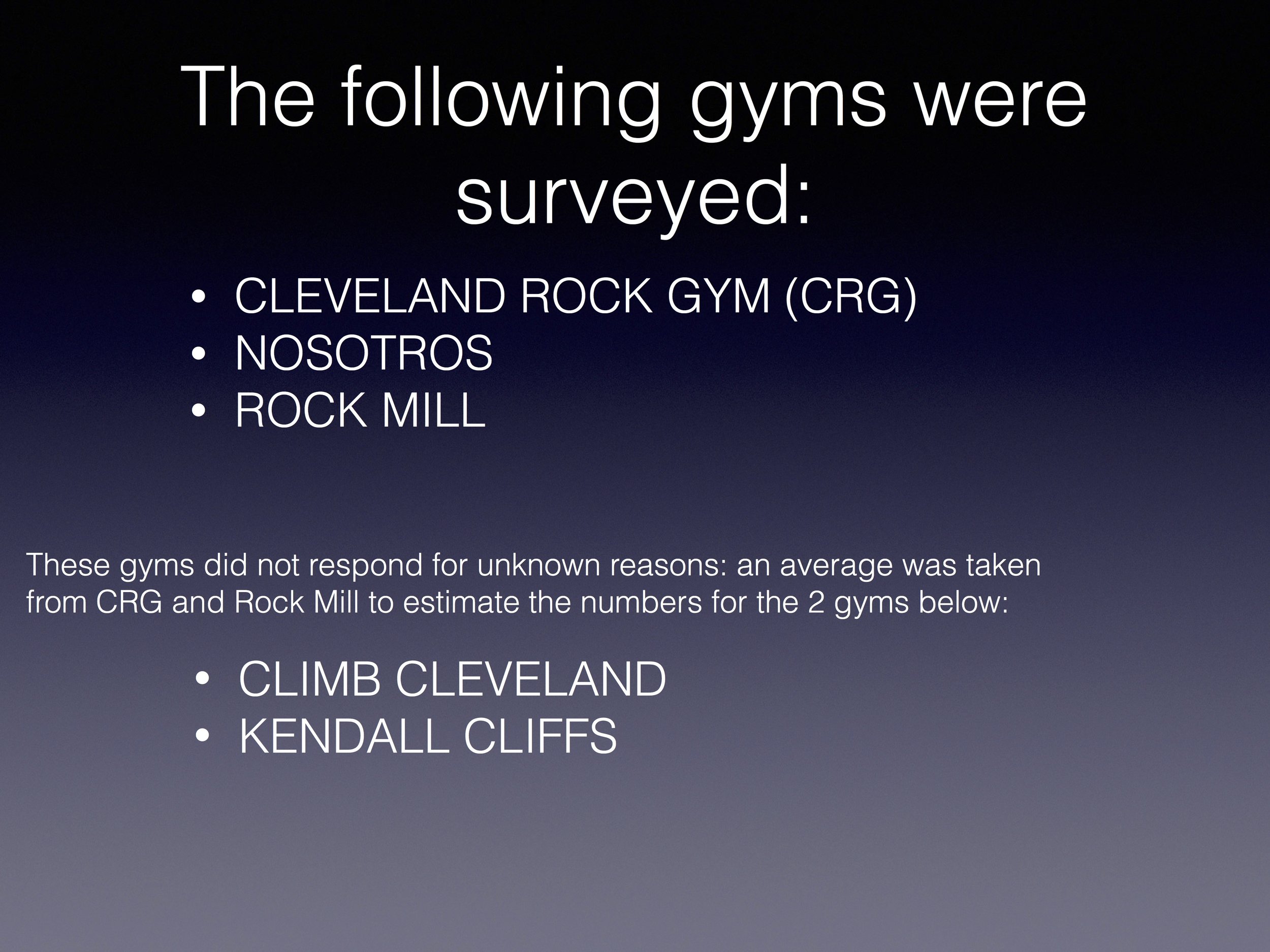 The following gyms were surveyed:

• CLEVELAND ROCK GYM (CRG)
• NOSOTROS
• ROCK MILL

These gyms did not respond for unknown reasons: an average was taken from CRG and Rock Mill to estimate the numbers for the 2 gyms below:

• CLIMB CLEVELAND
• KENDALL CLIFFS